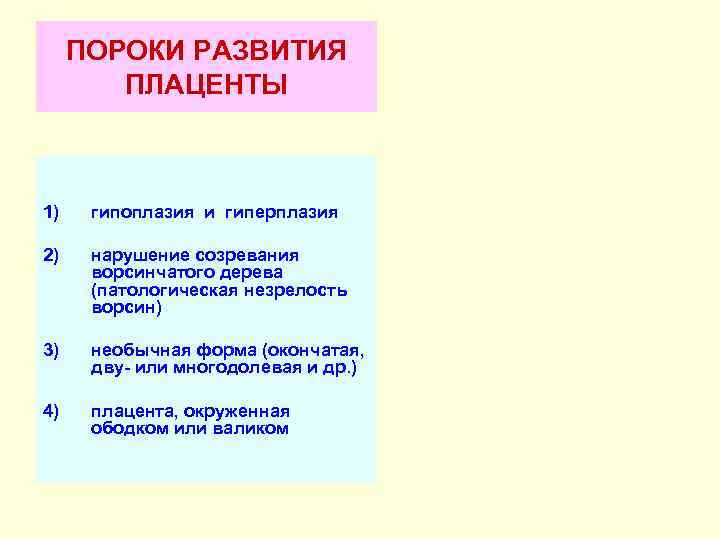 ПОРОКИ РАЗВИТИЯ ПЛАЦЕНТЫ

1) гипоплазия и гиперплазия

2) нарушение созревания ворсинчатого дерева (патологическая незрелость ворсин)

3) необычная форма (окончатая, дву- или многодолевая и др.)

4) плацента, окруженная ободком или валиком